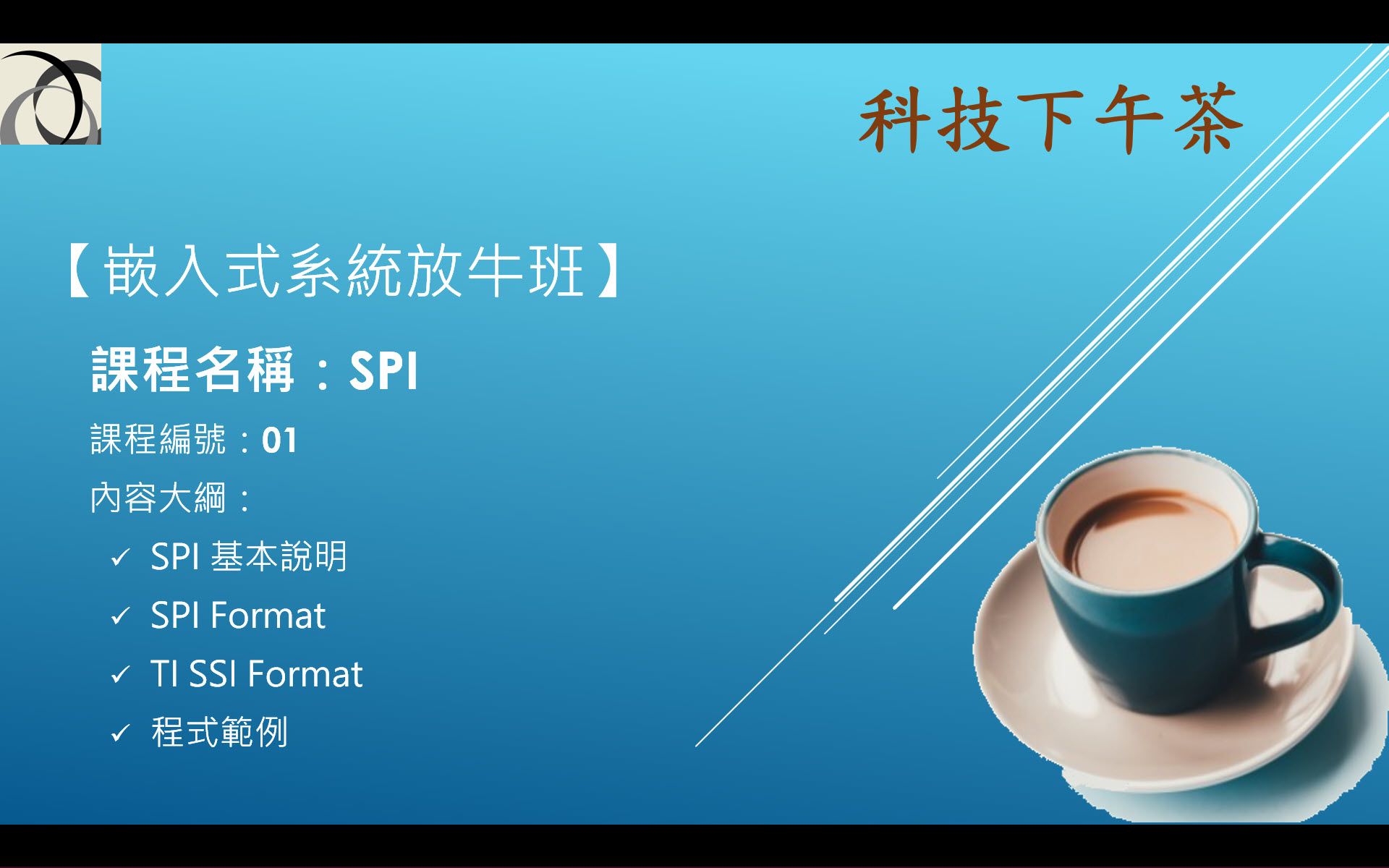 科技下午茶

【嵌入式系統放牛班】

課程名稱：SPI

課程編號：01

內容大綱：

✓ SPI 基本說明
✓ SPI Format
✓ TI SSI Format
✓ 程式範例